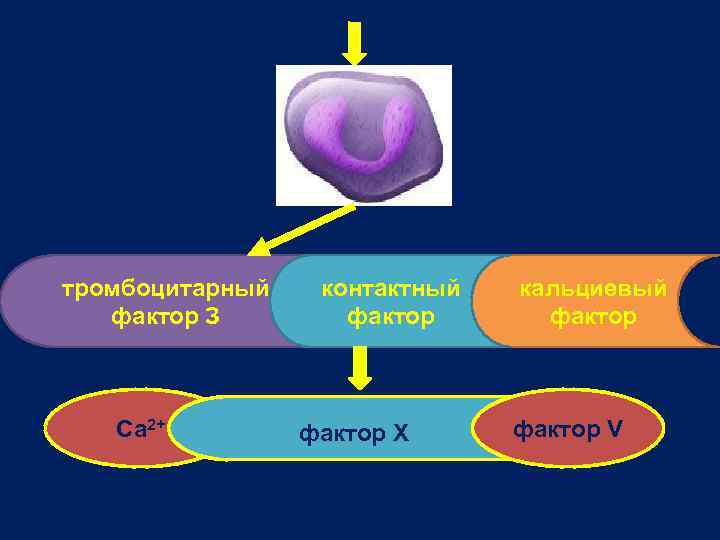 тромбоцитарный фактор 3

контактный фактор

кальциевый фактор

$Ca^{2+}$

фактор X

фактор V